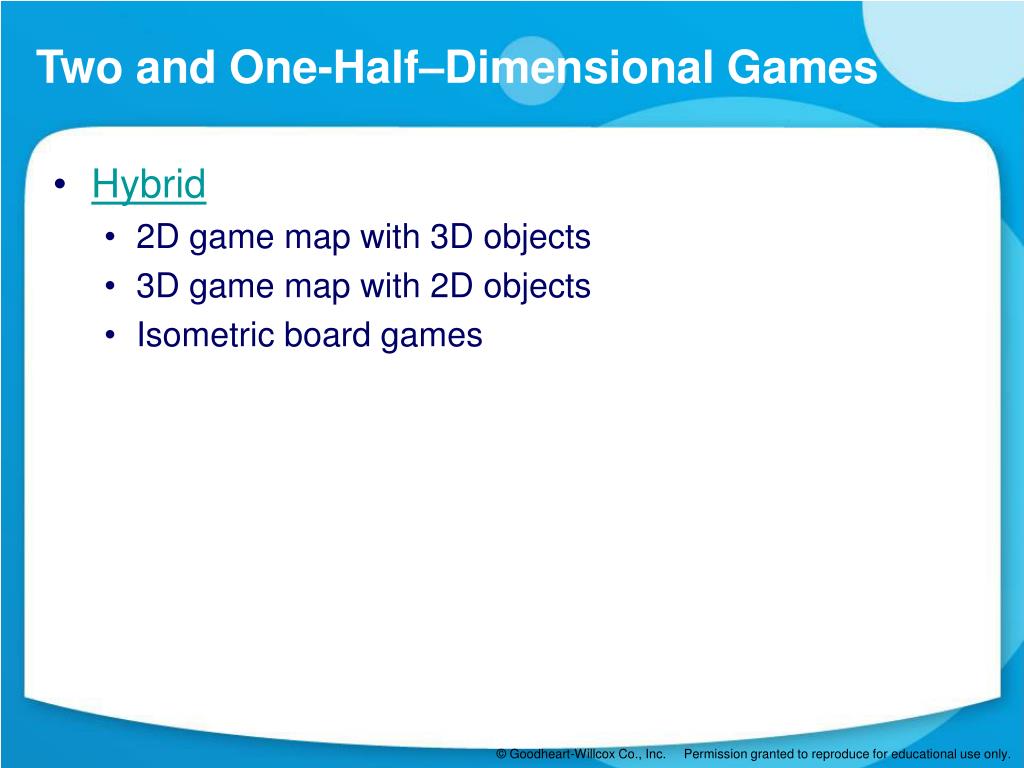 Two and One-Half–Dimensional Games

• Hybrid
  • 2D game map with 3D objects
  • 3D game map with 2D objects
  • Isometric board games

© Goodheart-Willcox Co., Inc. Permission granted to reproduce for educational use only.